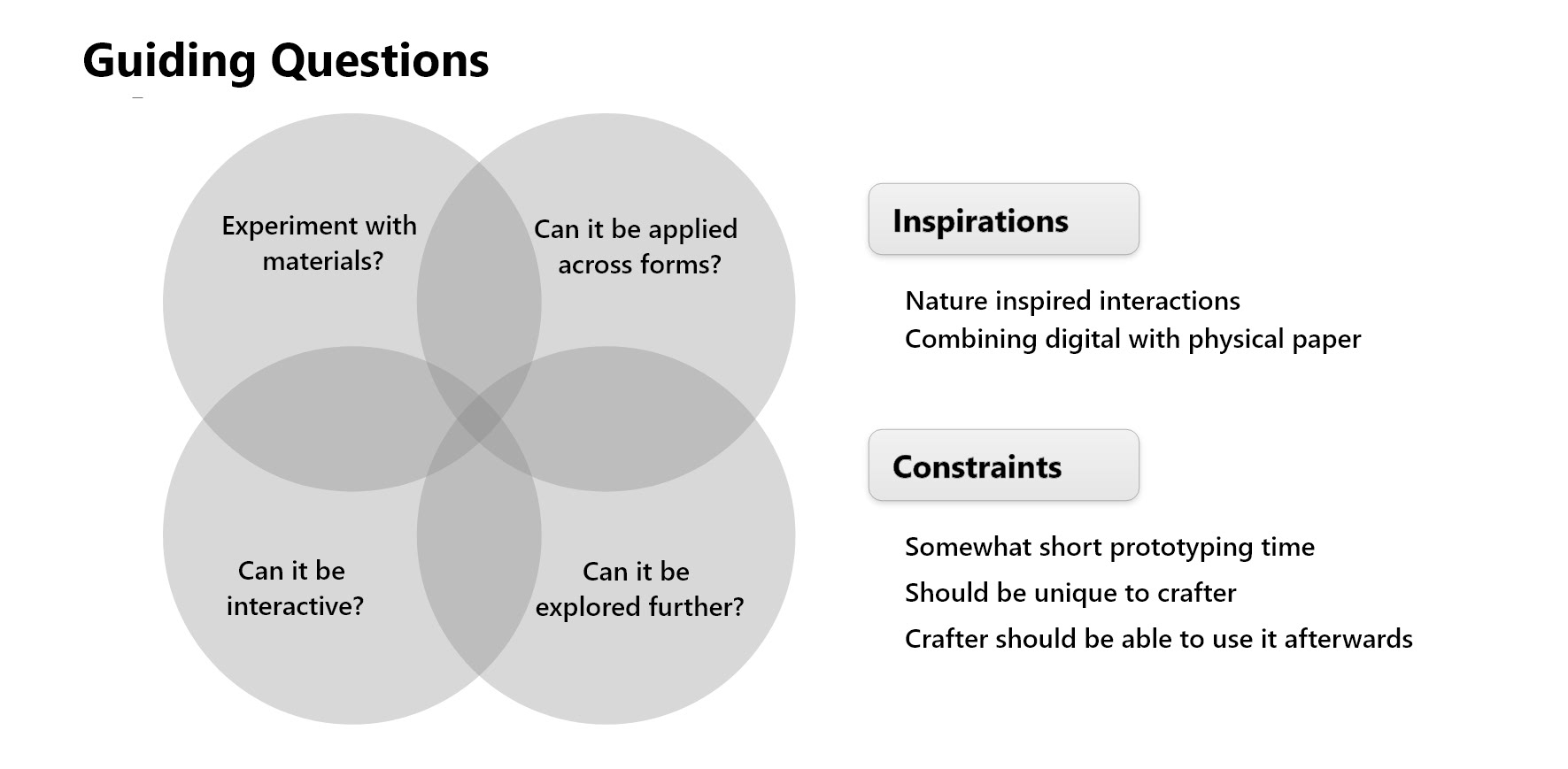 Guiding Questions

Experiment with materials?

Can it be applied across forms?

Can it be interactive?

Can it be explored further?

Inspirations

Nature inspired interactions
Combining digital with physical paper

Constraints

Somewhat short prototyping time
Should be unique to crafter
Crafter should be able to use it afterwards